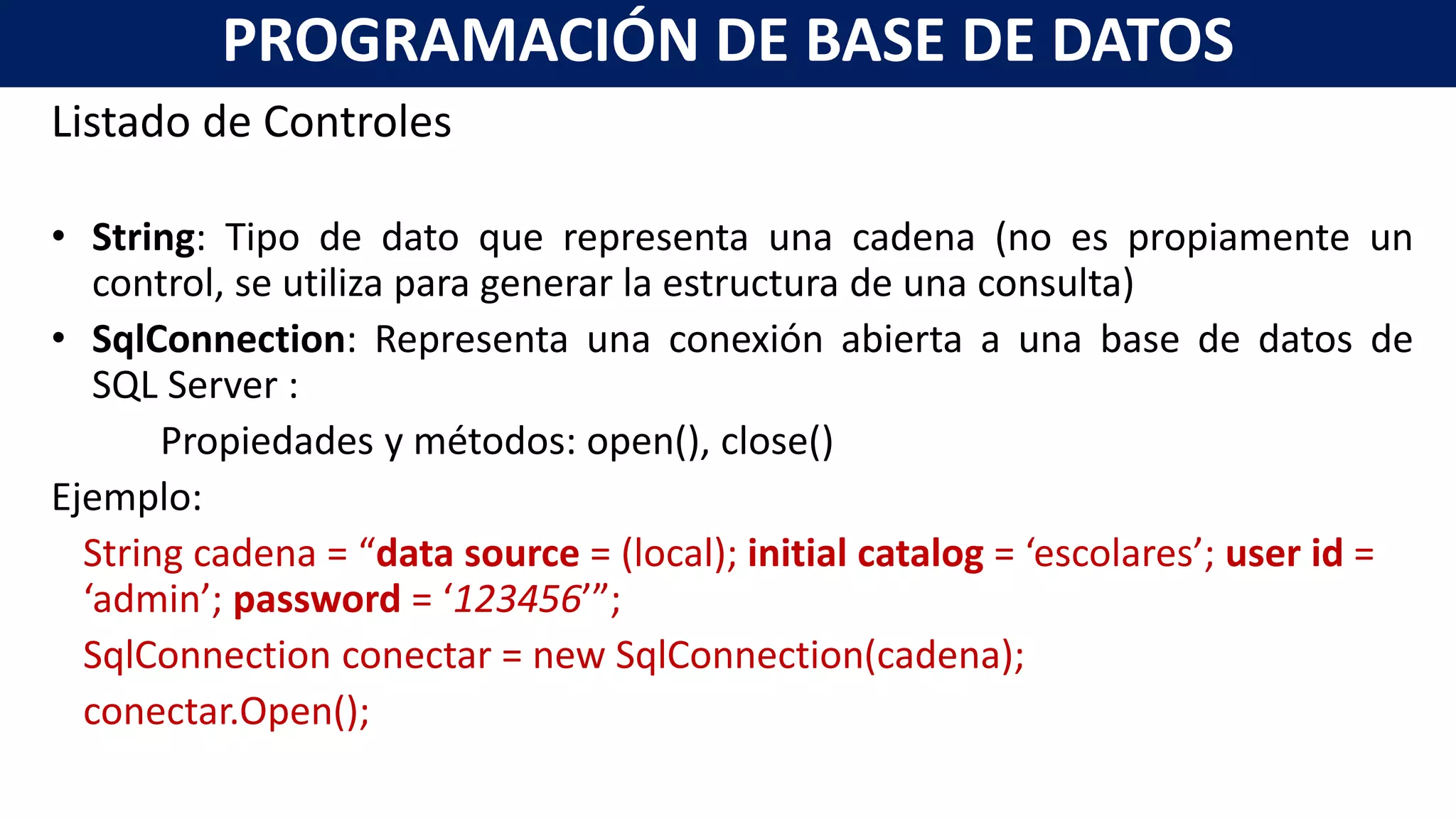 PROGRAMACIÓN DE BASE DE DATOS

Listado de Controles

• String: Tipo de dato que representa una cadena (no es propiamente un control, se utiliza para generar la estructura de una consulta)

• SqlConnection: Representa una conexión abierta a una base de datos de SQL Server :

Propiedades y métodos: open(), close()

Ejemplo:

String cadena = “data source = (local); initial catalog = ‘escolares’; user id = ‘admin’; password = ‘123456’”;

SqlConnection conectar = new SqlConnection(cadena);

conectar.Open();